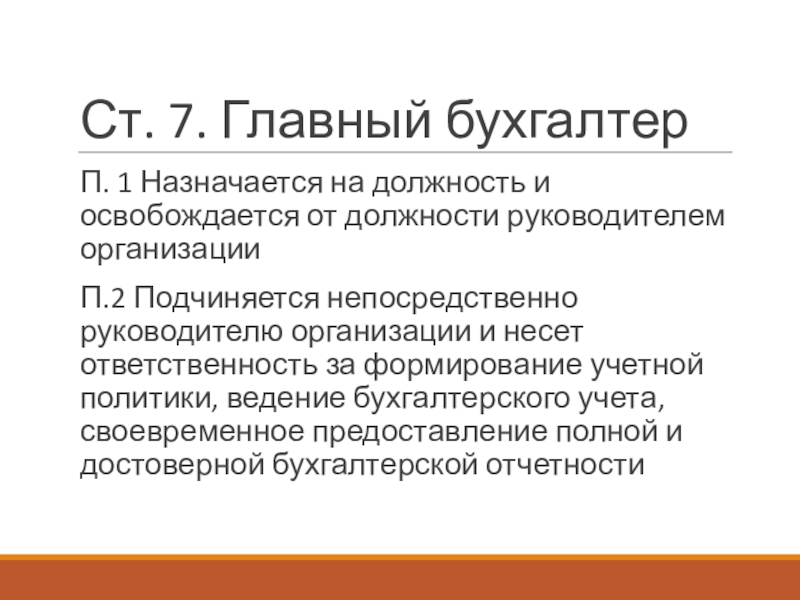 Ст. 7. Главный бухгалтер

П. 1 Назначается на должность и освобождается от должности руководителем организации

П.2 Подчиняется непосредственно руководителю организации и несет ответственность за формирование учетной политики, ведение бухгалтерского учета, своевременное предоставление полной и достоверной бухгалтерской отчетности